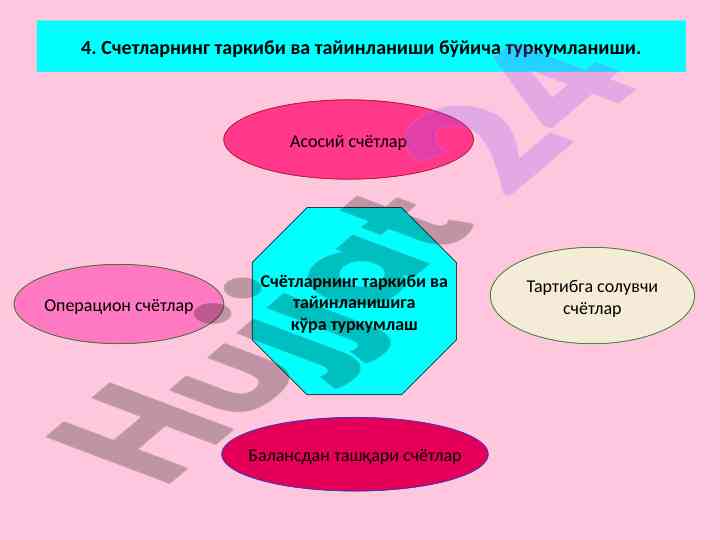 4. Счетларнинг таркиби ва тайинланиши бўйича туркумланиши.

Асосий счётлар

Операцион счётлар

Счётларнинг таркиби ва тайинланишига кўра туркумлаш

Тартибга солувчи счётлар

Балансдан ташқари счётлар

Hujjat 24